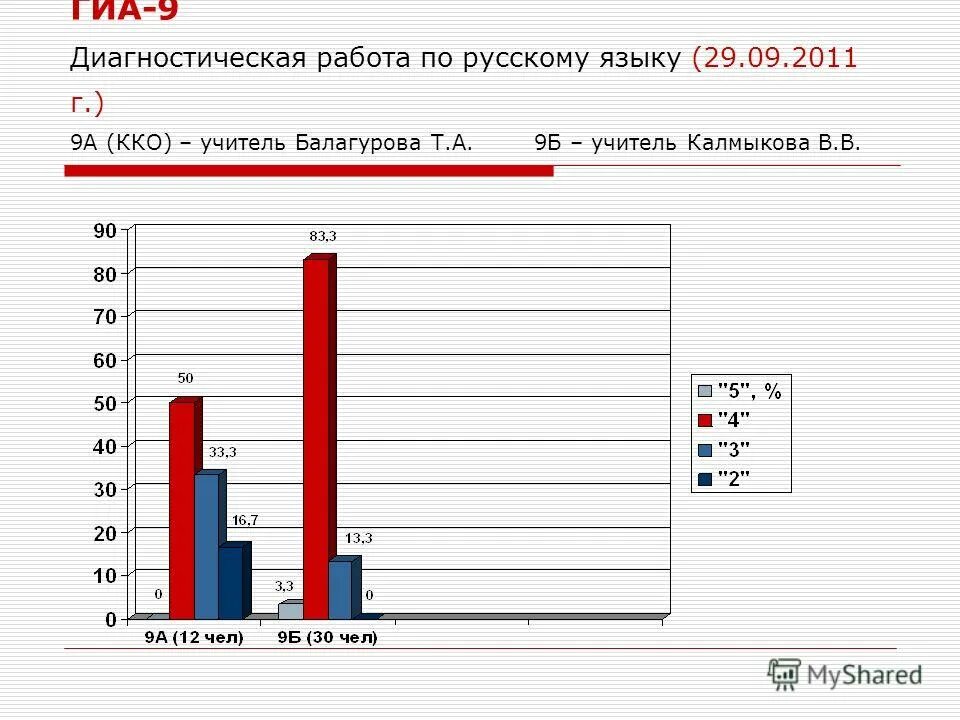 ГИА-9

Диагностическая работа по русскому языку (29.09.2011 г.)

9А (ККО) – учитель Балагурова Т.А. 9Б – учитель Калмыкова В.В.

90
80
70
60
50
40
30
20
10
0

0
50
33,3
16,7
3,3
83,3
13,3
0

9А (12 чел)
9Б (30 чел)

"5", %
"4"
"3"
"2"

MyShared